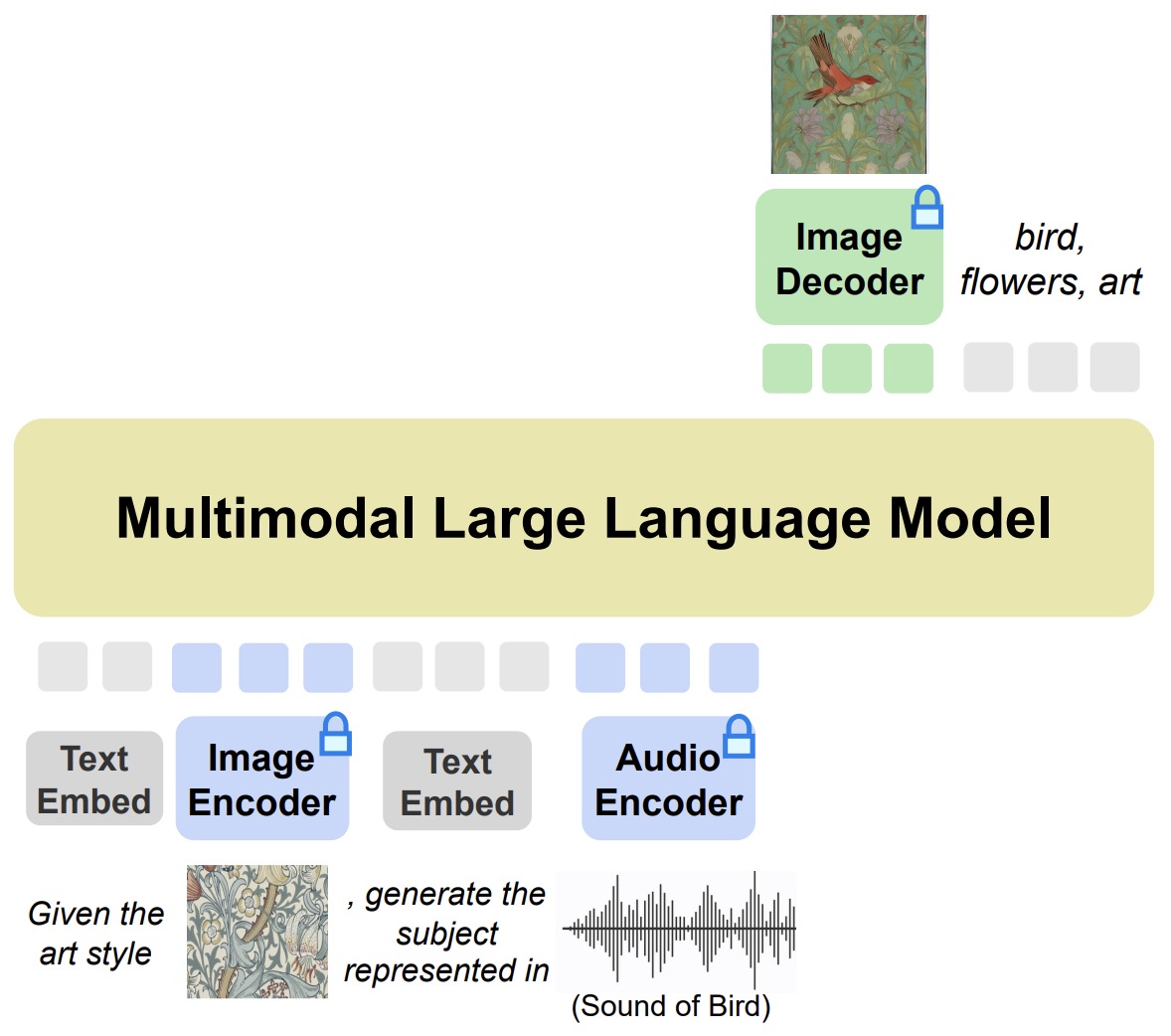 Image Decoder

bird, flowers, art

Multimodal Large Language Model

Text Embed

Image Encoder

Text Embed

Audio Encoder

Given the art style

, generate the subject represented in

(Sound of Bird)